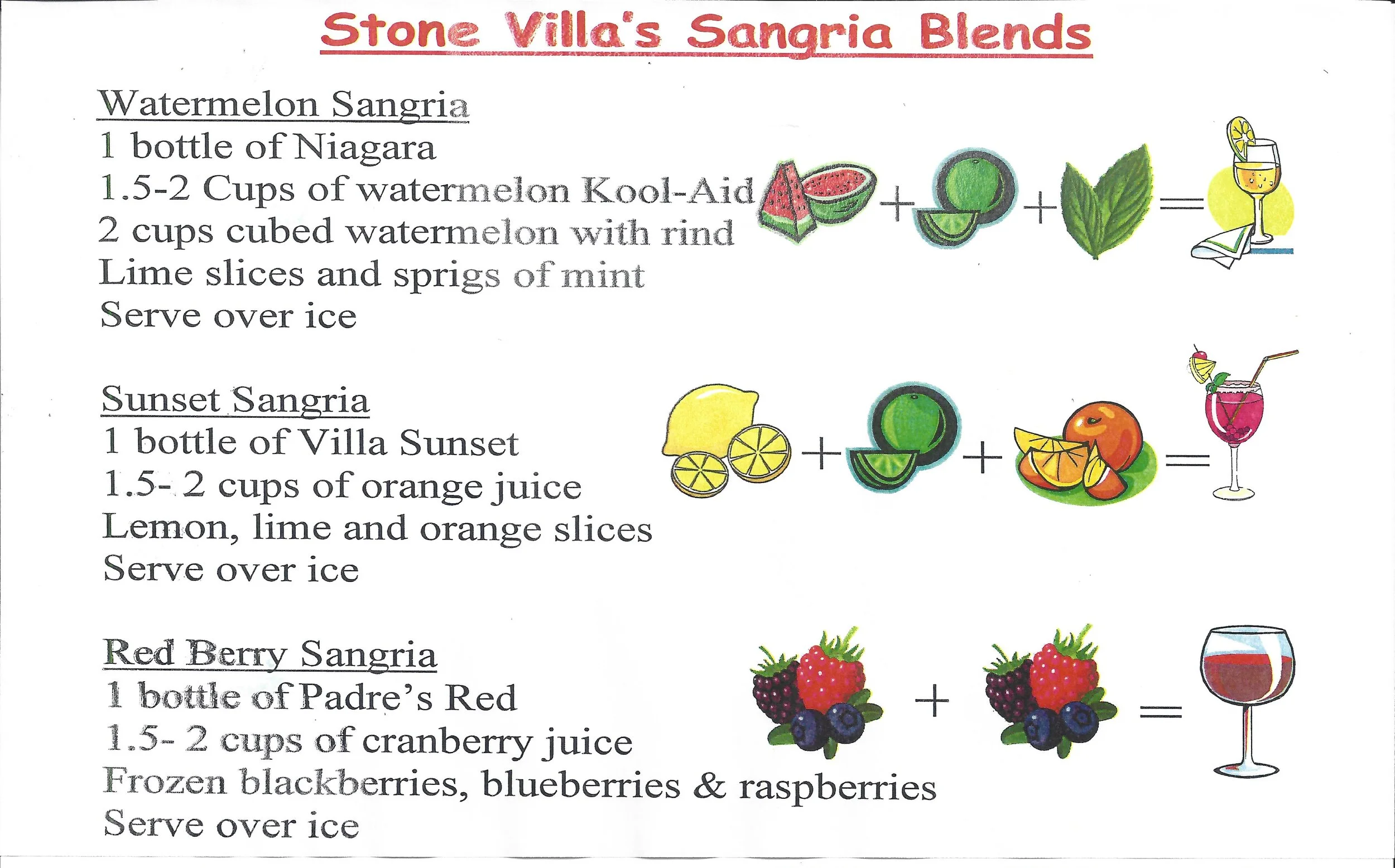 Stone Villa's Sangria Blends

Watermelon Sangria
1 bottle of Niagara
1.5-2 Cups of watermelon Kool-Aid
2 cups cubed watermelon with rind
Lime slices and sprigs of mint
Serve over ice

+ + =

Sunset Sangria
1 bottle of Villa Sunset
1.5- 2 cups of orange juice
Lemon, lime and orange slices
Serve over ice

+ + =

Red Berry Sangria
1 bottle of Padre's Red
1.5- 2 cups of cranberry juice
Frozen blackberries, blueberries & raspberries
Serve over ice

+ =